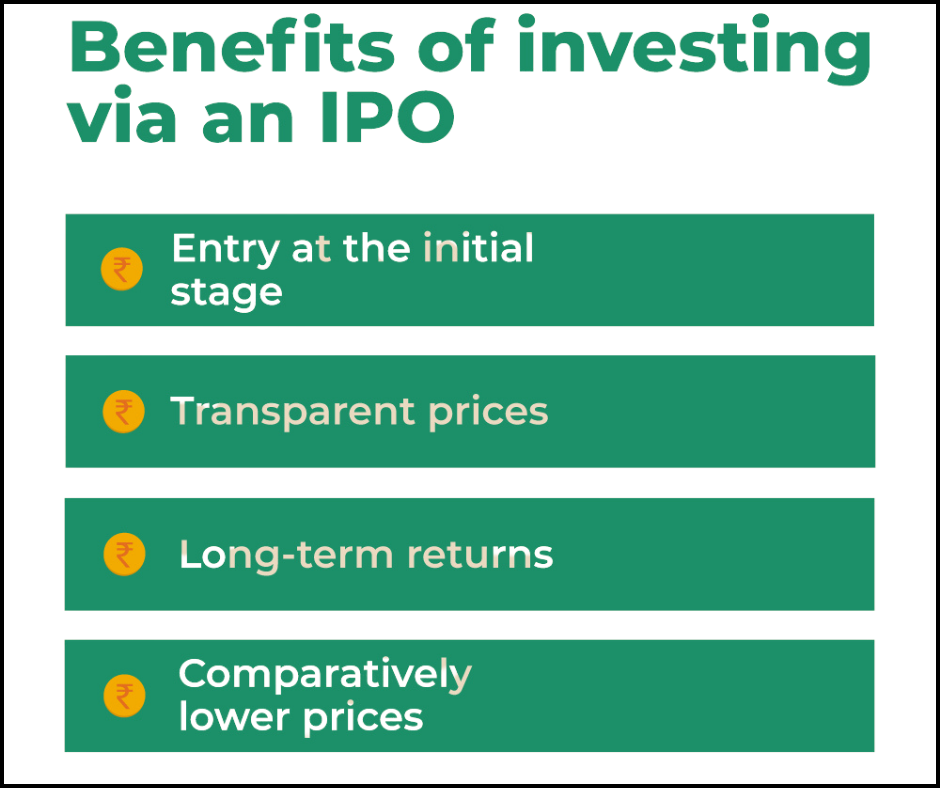 Benefits of investing via an IPO

₹ Entry at the initial stage

₹ Transparent prices

₹ Long-term returns

₹ Comparatively lower prices